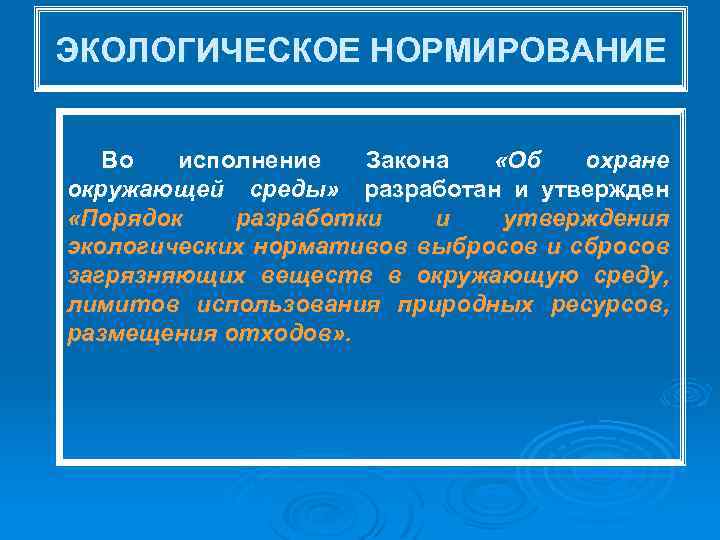 ЭКОЛОГИЧЕСКОЕ НОРМИРОВАНИЕ

Во исполнение Закона «Об охране окружающей среды» разработан и утвержден «Порядок разработки и утверждения экологических нормативов выбросов и сбросов загрязняющих веществ в окружающую среду, лимитов использования природных ресурсов, размещения отходов».